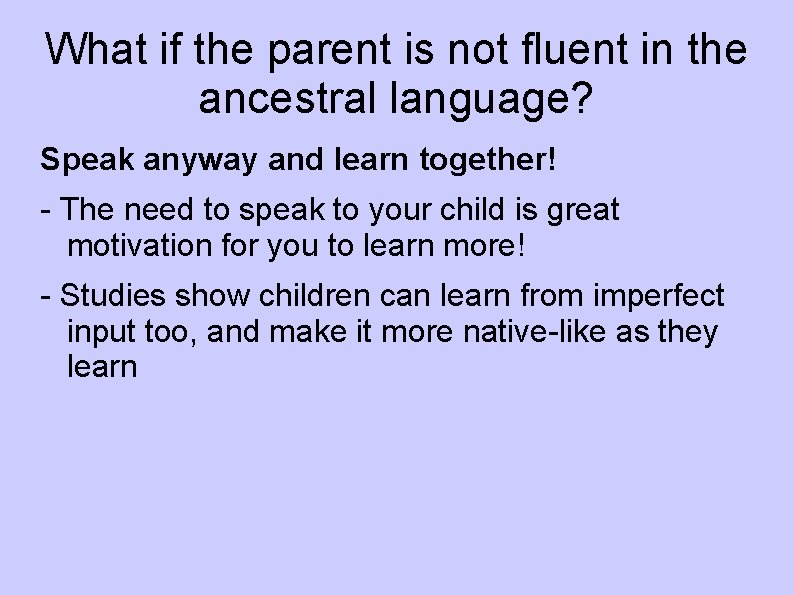 What if the parent is not fluent in the ancestral language?

Speak anyway and learn together!

- The need to speak to your child is great motivation for you to learn more!

- Studies show children can learn from imperfect input too, and make it more native-like as they learn